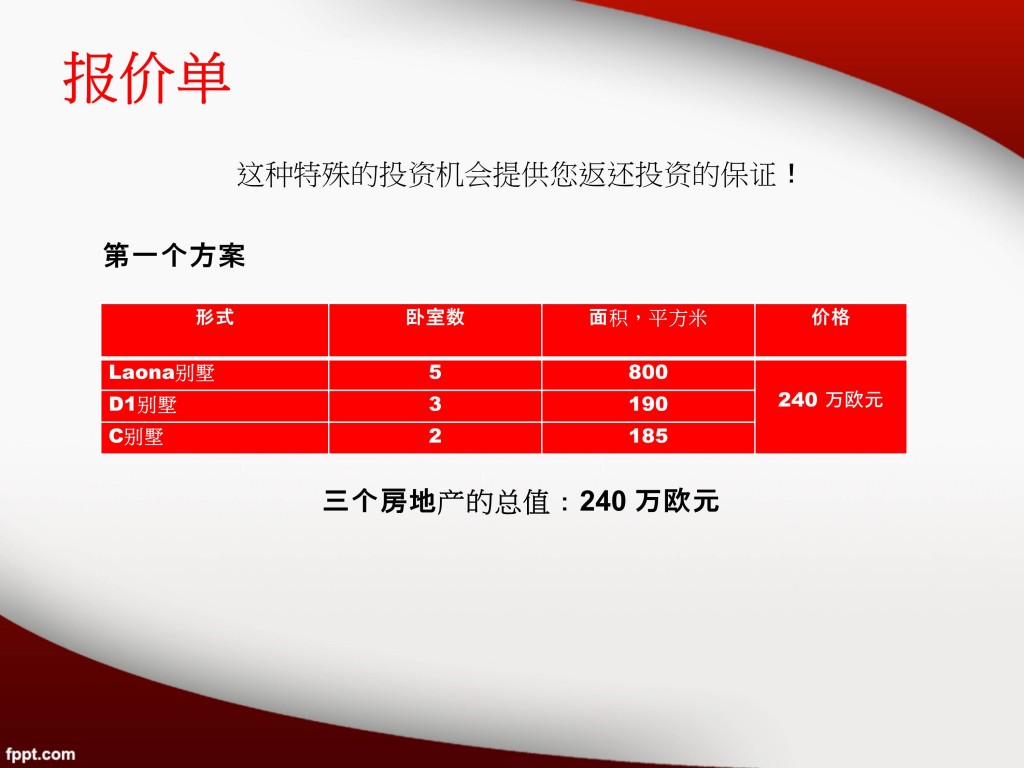 报价单

这种特殊的投资机会提供您返还投资的保证！

第一个方案

| 形式 | 卧室数 | 面积，平方米 | 价格 |
|---|---|---|---|
| Laona别墅 | 5 | 800 | 240 万欧元 |
| D1别墅 | 3 | 190 | |
| C别墅 | 2 | 185 | |

三个房地产的总值：240 万欧元

fppt.com